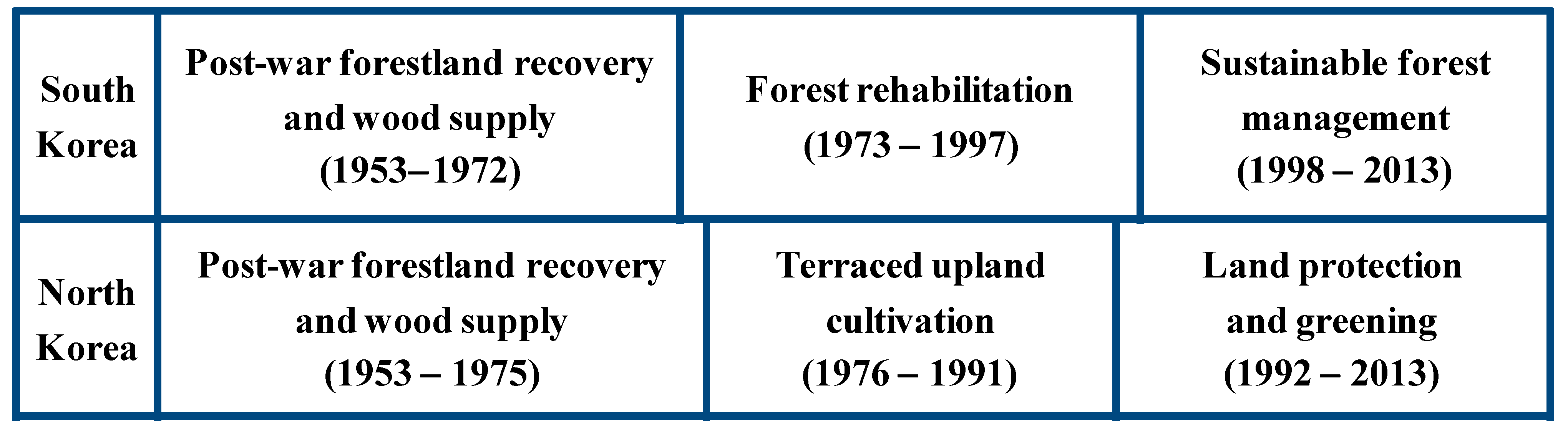 | South Korea | Post-war forestland recovery and wood supply (1953–1972) | Forest rehabilitation (1973 – 1997) | Sustainable forest management (1998 – 2013) |
|---|---|---|---|
| North Korea | Post-war forestland recovery and wood supply (1953 – 1975) | Terraced upland cultivation (1976 – 1991) | Land protection and greening (1992 – 2013) |